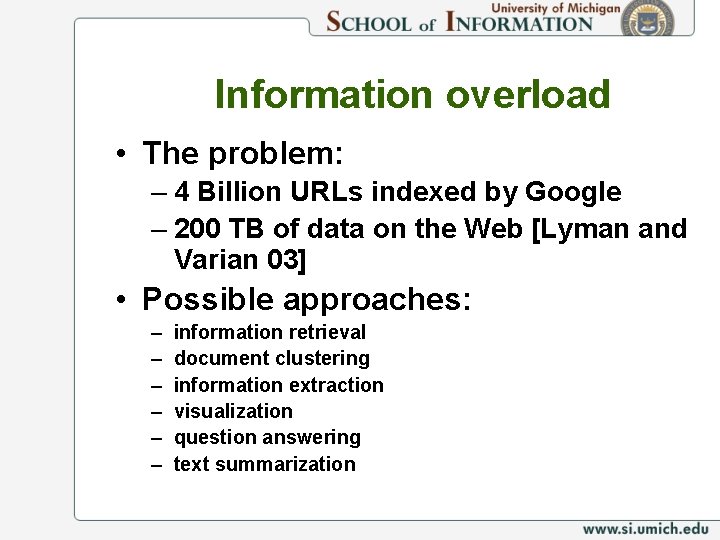 University of Michigan
SCHOOL of INFORMATION

Information overload

• The problem:
– 4 Billion URLs indexed by Google
– 200 TB of data on the Web [Lyman and Varian 03]
• Possible approaches:
– information retrieval
– document clustering
– information extraction
– visualization
– question answering
– text summarization

www.si.umich.edu